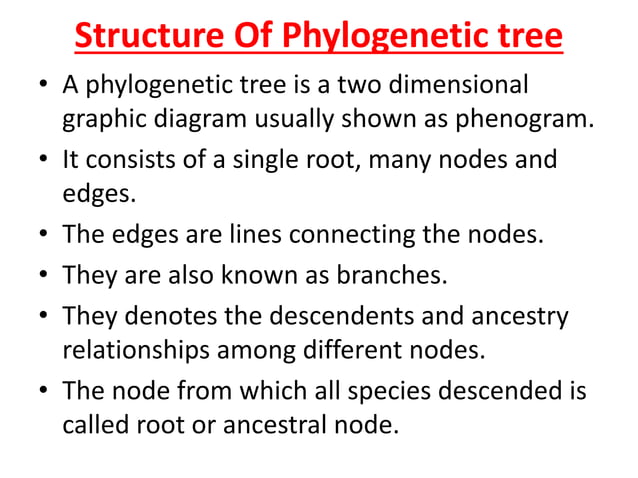 Structure Of Phylogenetic tree

• A phylogenetic tree is a two dimensional graphic diagram usually shown as phenogram.

• It consists of a single root, many nodes and edges.

• The edges are lines connecting the nodes.

• They are also known as branches.

• They denotes the descendents and ancestry relationships among different nodes.

• The node from which all species descended is called root or ancestral node.